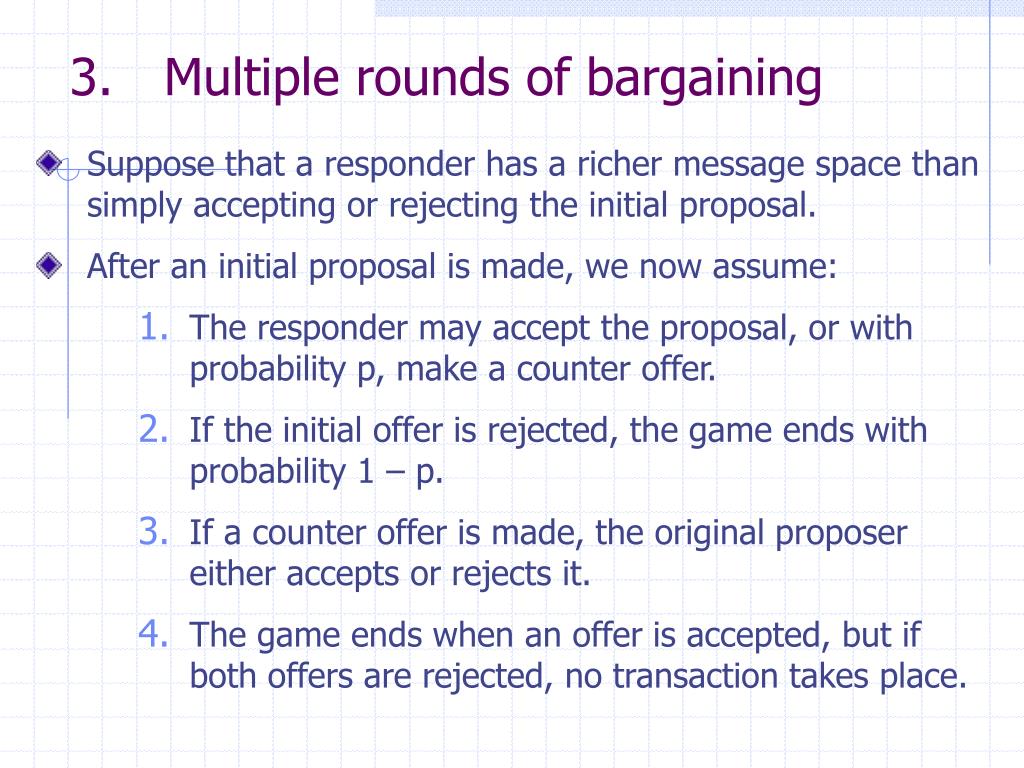 3. Multiple rounds of bargaining

Suppose that a responder has a richer message space than simply accepting or rejecting the initial proposal.

After an initial proposal is made, we now assume:

1. The responder may accept the proposal, or with probability p, make a counter offer.
2. If the initial offer is rejected, the game ends with probability 1 – p.
3. If a counter offer is made, the original proposer either accepts or rejects it.
4. The game ends when an offer is accepted, but if both offers are rejected, no transaction takes place.